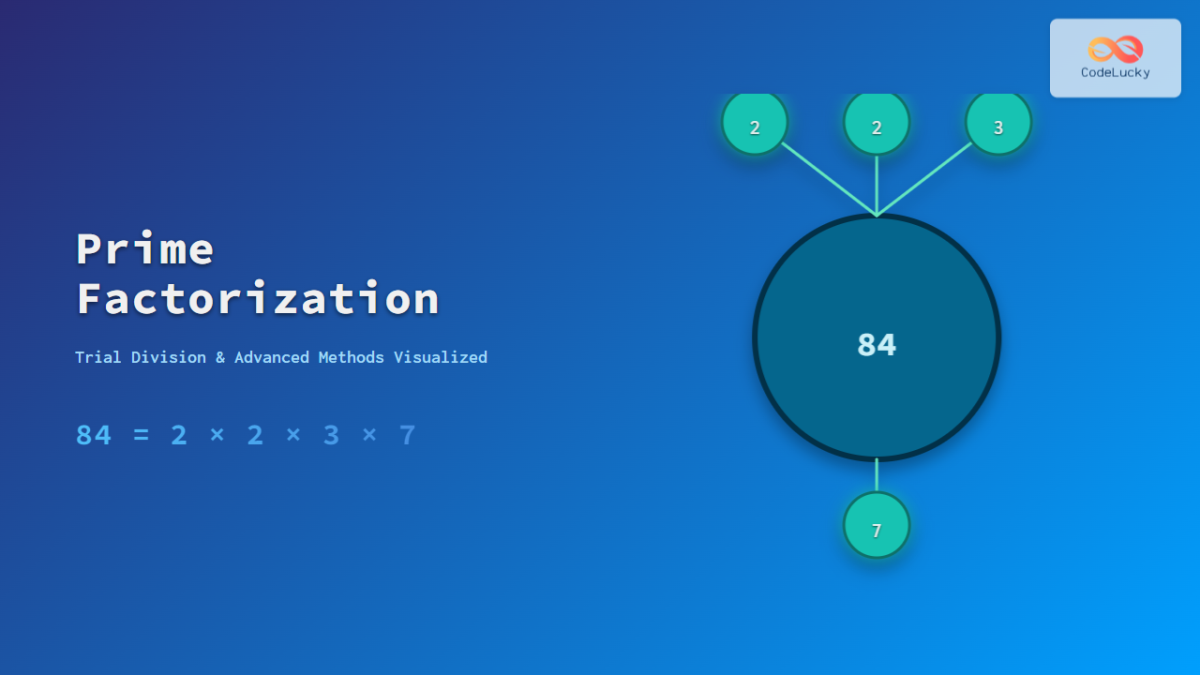 CodeLucky

Prime Factorization

Trial Division & Advanced Methods Visualized

$84 = 2 \times 2 \times 3 \times 7$

2

2

3

84

7